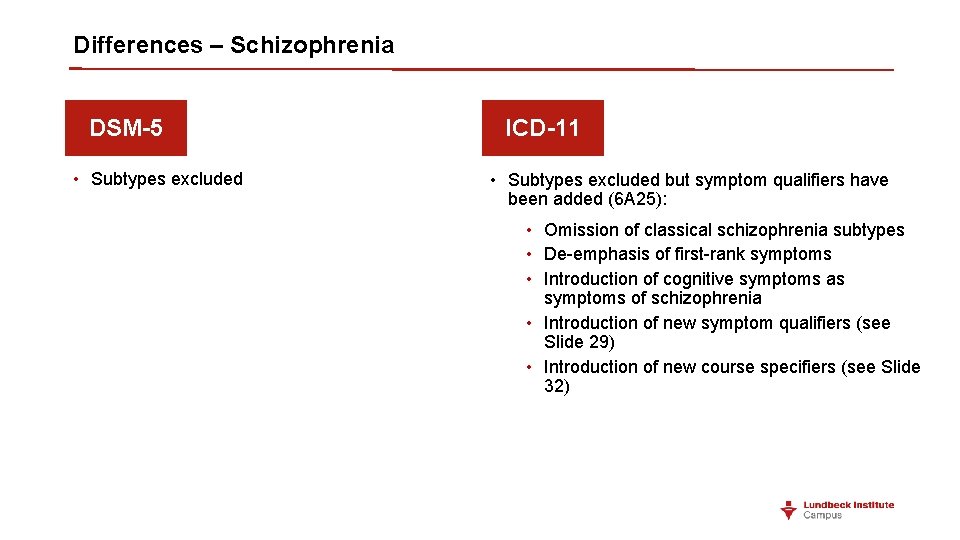 Differences – Schizophrenia

DSM-5

• Subtypes excluded

ICD-11

• Subtypes excluded but symptom qualifiers have been added (6A25):

• Omission of classical schizophrenia subtypes
• De-emphasis of first-rank symptoms
• Introduction of cognitive symptoms as symptoms of schizophrenia
• Introduction of new symptom qualifiers (see Slide 29)
• Introduction of new course specifiers (see Slide 32)

Lundbeck Institute
Campus